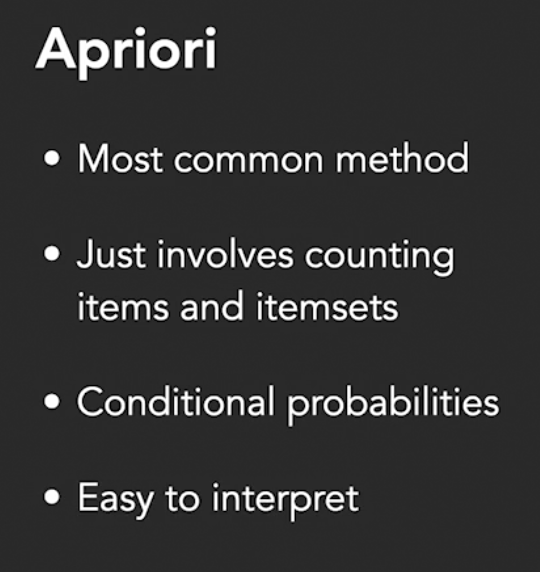 Apriori

• Most common method

• Just involves counting items and itemsets

• Conditional probabilities

• Easy to interpret